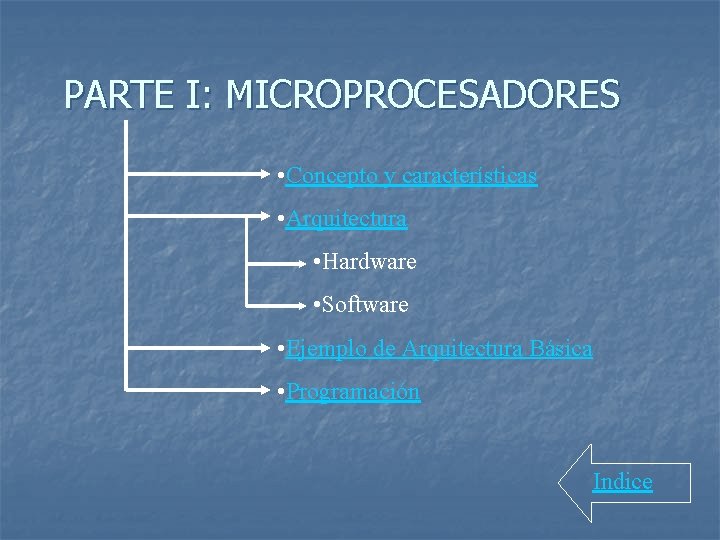 PARTE I: MICROPROCESADORES

•Concepto y características

•Arquitectura

•Hardware

•Software

•Ejemplo de Arquitectura Básica

•Programación

Indice